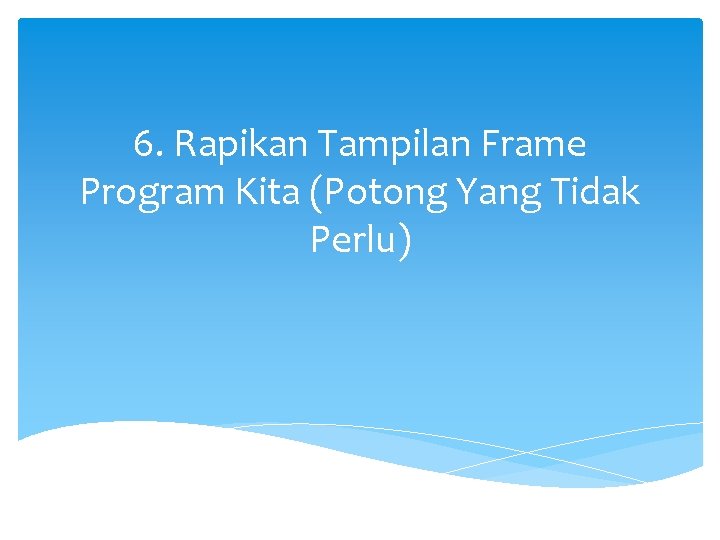 6. Rapikan Tampilan Frame Program Kita (Potong Yang Tidak Perlu)